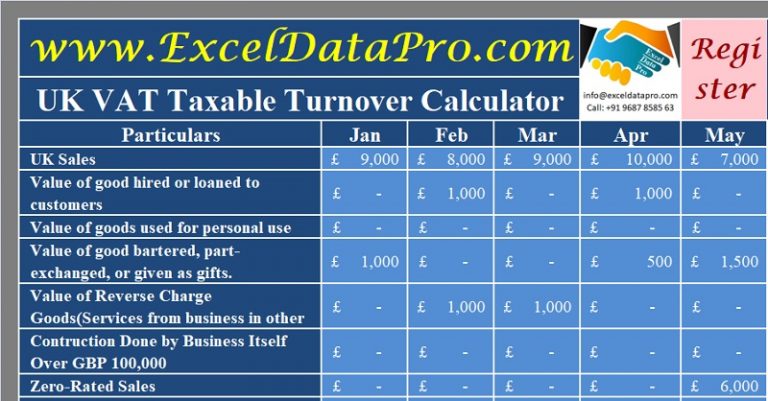 www.ExcelDataPro.com

Excel Data Pro

info@exceldatapro.com
Call: +91 9687 8585 63

Regi ster

UK VAT Taxable Turnover Calculator

| Particulars | Jan | Feb | Mar | Apr | May |
|---|---|---|---|---|---|
| UK Sales | £ 9,000 | £ 8,000 | £ 9,000 | £ 10,000 | £ 7,000 |
| Value of good hired or loaned to customers | £ - | £ 1,000 | £ - | £ 1,000 | £ - |
| Value of goods used for personal use | £ - | £ - | £ - | £ - | £ - |
| Value of good bartered, part-exchanged, or given as gifts. | £ 1,000 | £ - | £ - | £ 500 | £ 1,500 |
| Value of Reverse Charge Goods(Services from business in other | £ - | £ 1,000 | £ 1,000 | £ - | £ - |
| Contruction Done by Business Itself Over GBP 100,000 | £ - | £ - | £ - | £ - | £ - |
| Zero-Rated Sales | £ - | £ - | £ - | £ - | £ 6,000 |